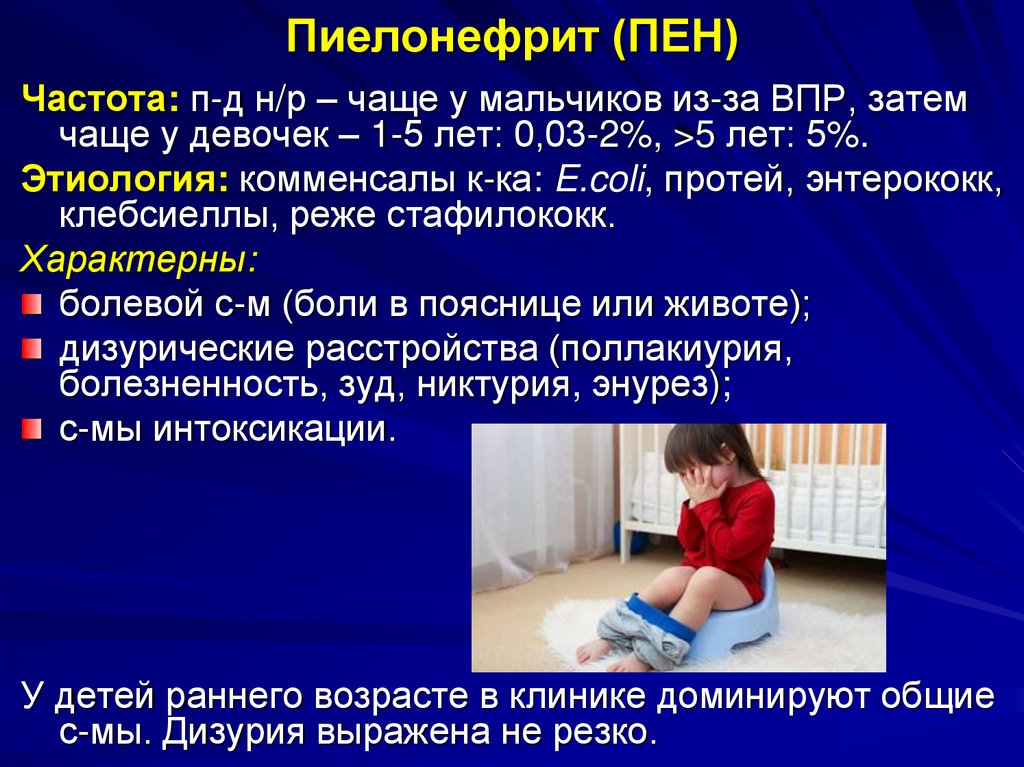 Пиелонефрит (ПЕН)

Частота: п-д н/р – чаще у мальчиков из-за ВПР, затем чаще у девочек – 1-5 лет: 0,03-2%, >5 лет: 5%.

Этиология: комменсалы к-ка: E.coli, протей, энтерококк, клебсиеллы, реже стафилококк.

Характерны:

болевой с-м (боли в пояснице или животе);

дизурические расстройства (поллакиурия, болезненность, зуд, никтурия, энурез);

с-мы интоксикации.

У детей раннего возрасте в клинике доминируют общие с-мы. Дизурия выражена не резко.